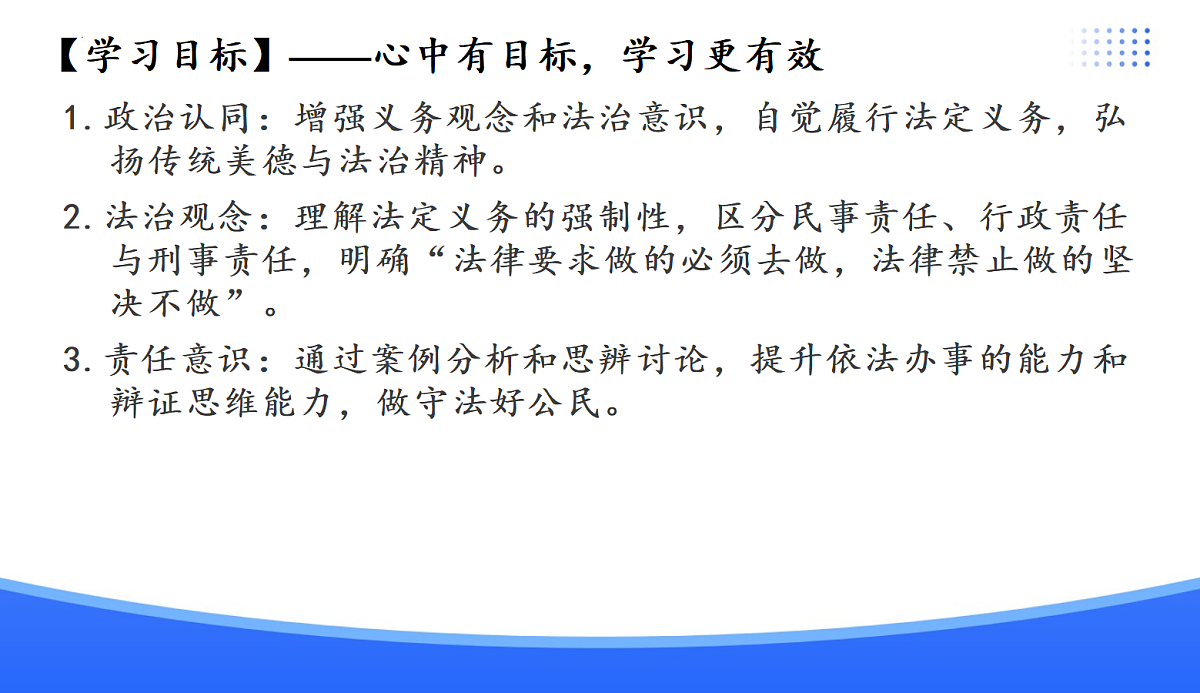 【学习目标】——心中有目标，学习更有效

1. 政治认同：增强义务观念和法治意识，自觉履行法定义务，弘扬传统美德与法治精神。

2. 法治观念：理解法定义务的强制性，区分民事责任、行政责任与刑事责任，明确“法律要求做的必须去做，法律禁止做的坚决不做”。

3. 责任意识：通过案例分析和思辨讨论，提升依法办事的能力和辩证思维能力，做守法好公民。